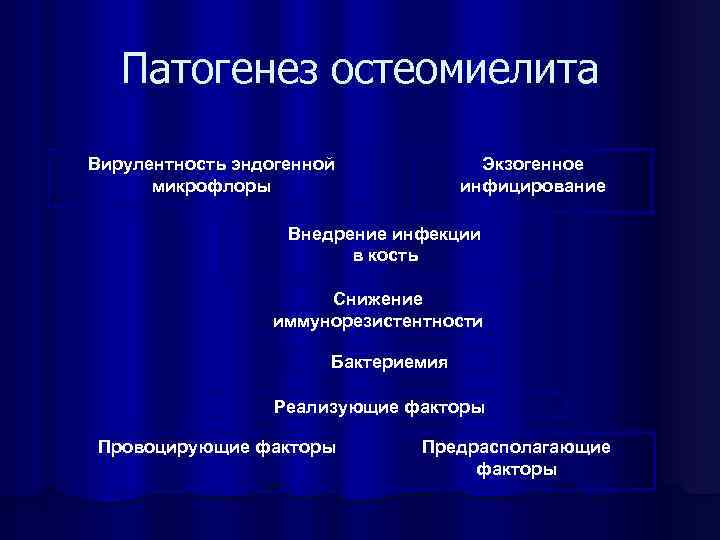 Патогенез остеомиелита

Вирулентность эндогенной микрофлоры

Экзогенное инфицирование

Внедрение инфекции в кость

Снижение иммунорезистентности

Бактериемия

Реализующие факторы

Провоцирующие факторы

Предрасполагающие факторы